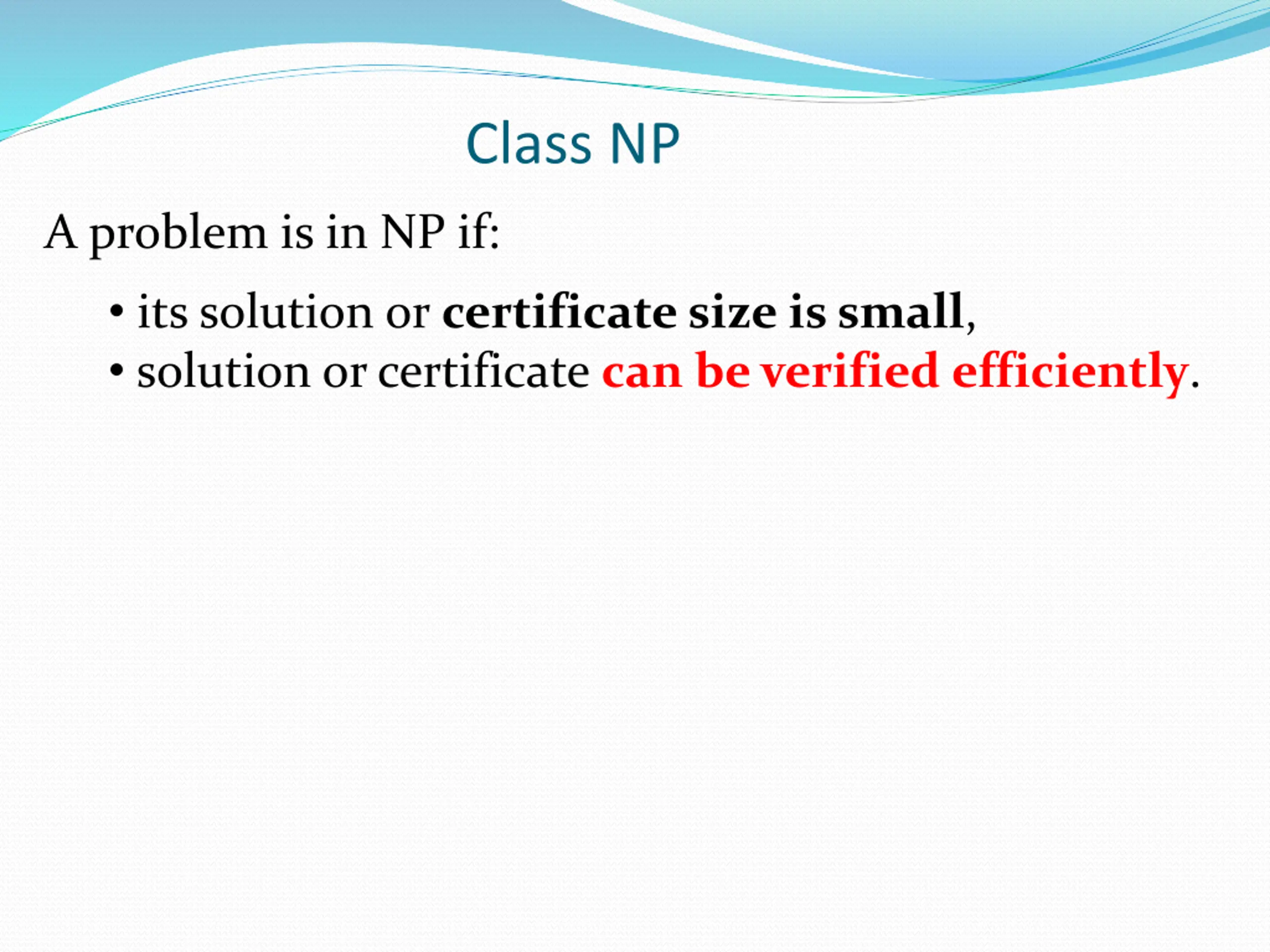 Class NP

A problem is in NP if:

• its solution or certificate size is small,
• solution or certificate can be verified efficiently.